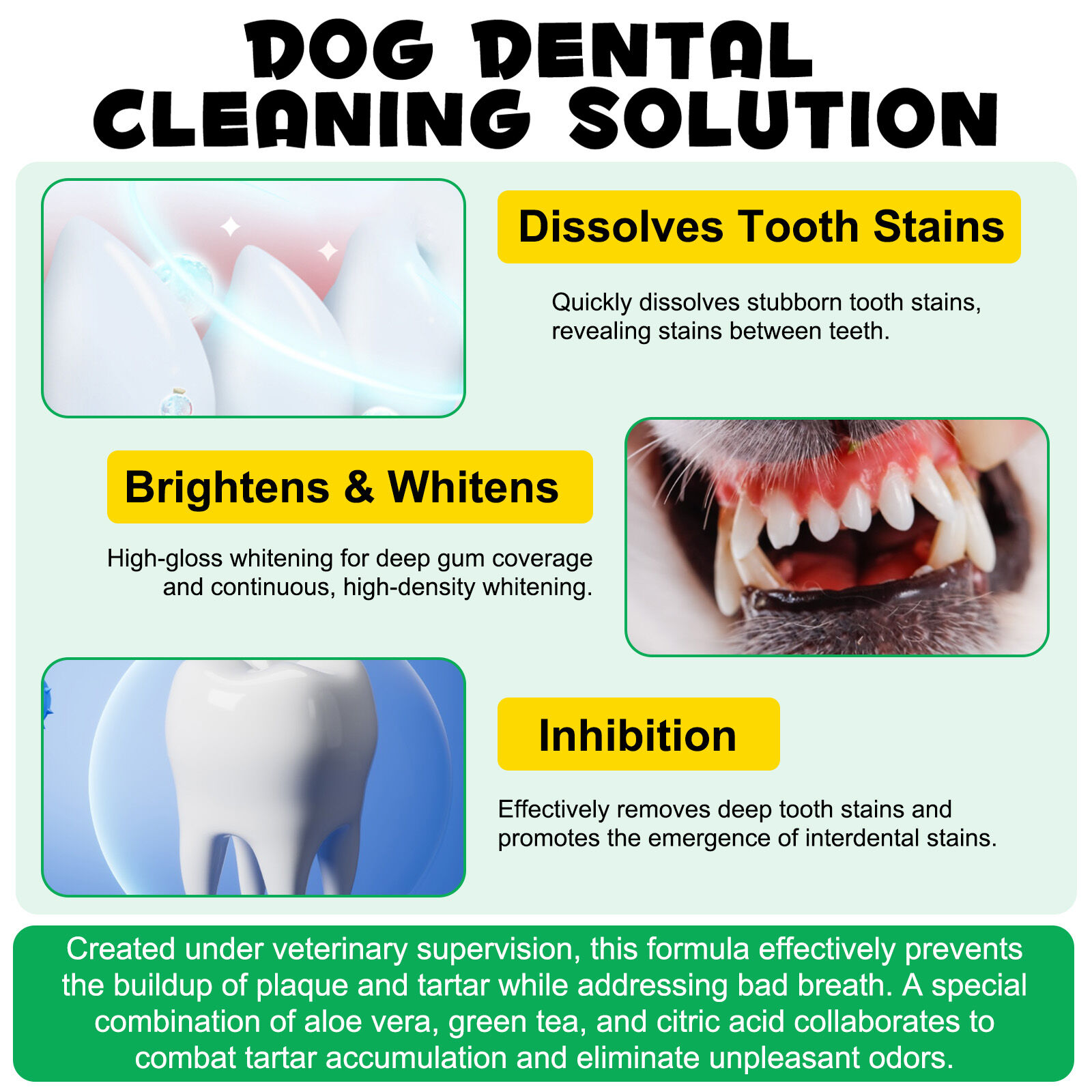 DOG DENTAL CLEANING SOLUTION

Dissolves Tooth Stains

Quickly dissolves stubborn tooth stains, revealing stains between teeth.

Brightens & Whitens

High-gloss whitening for deep gum coverage and continuous, high-density whitening.

Inhibition

Effectively removes deep tooth stains and promotes the emergence of interdental stains.

Created under veterinary supervision, this formula effectively prevents the buildup of plaque and tartar while addressing bad breath. A special combination of aloe vera, green tea, and citric acid collaborates to combat tartar accumulation and eliminate unpleasant odors.